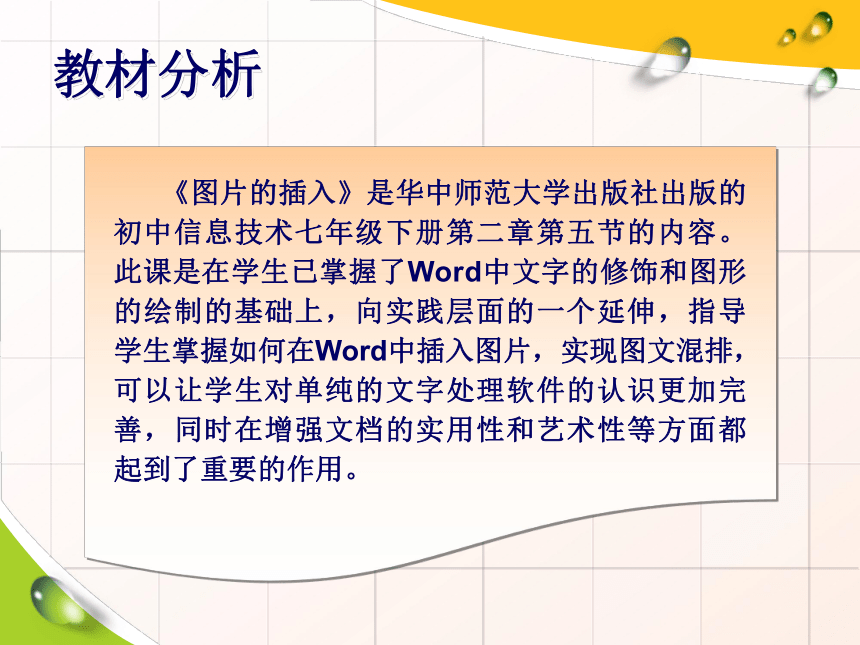 教材分析

《图片的插入》是华中师范大学出版社出版的初中信息技术七年级下册第二章第五节的内容。此课是在学生已掌握了Word中文字的修饰和图形的绘制的基础上，向实践层面的一个延伸，指导学生掌握如何在Word中插入图片，实现图文混排，可以让学生对单纯的文字处理软件的认识更加完善，同时在增强文档的实用性和艺术性等方面都起到了重要的作用。